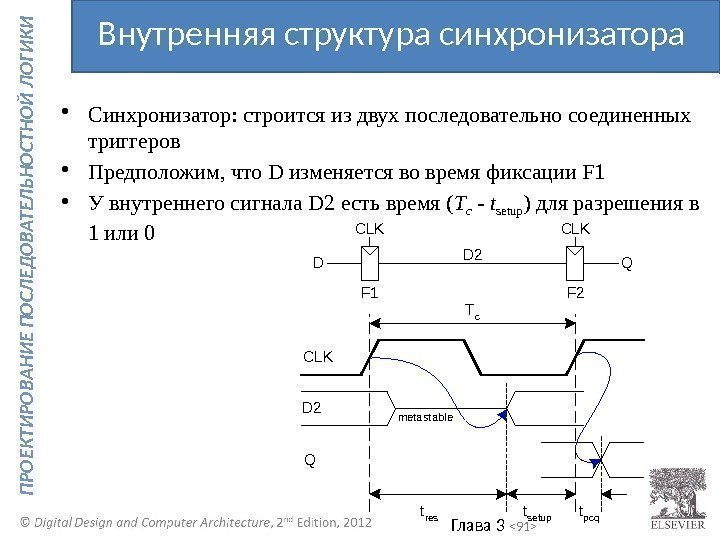 ПРОЕКТИРОВАНИЕ ПОСЛЕДОВАТЕЛЬНОСТНОЙ ЛОГИКИ

Внутренняя структура синхронизатора

• Синхронизатор: строится из двух последовательно соединенных триггеров

• Предположим, что D изменяется во время фиксации F1

• У внутреннего сигнала D2 есть время ($T_c$ - $t_{setup}$) для разрешения в 1 или 0

CLK
CLK
D
D2
Q
F1
F2
$T_c$
CLK
D2
metastable
Q
$t_{res}$
$t_{setup}$
$t_{pcq}$

© Digital Design and Computer Architecture, 2nd Edition, 2012

Глава 3 <91>

ELSEVIER